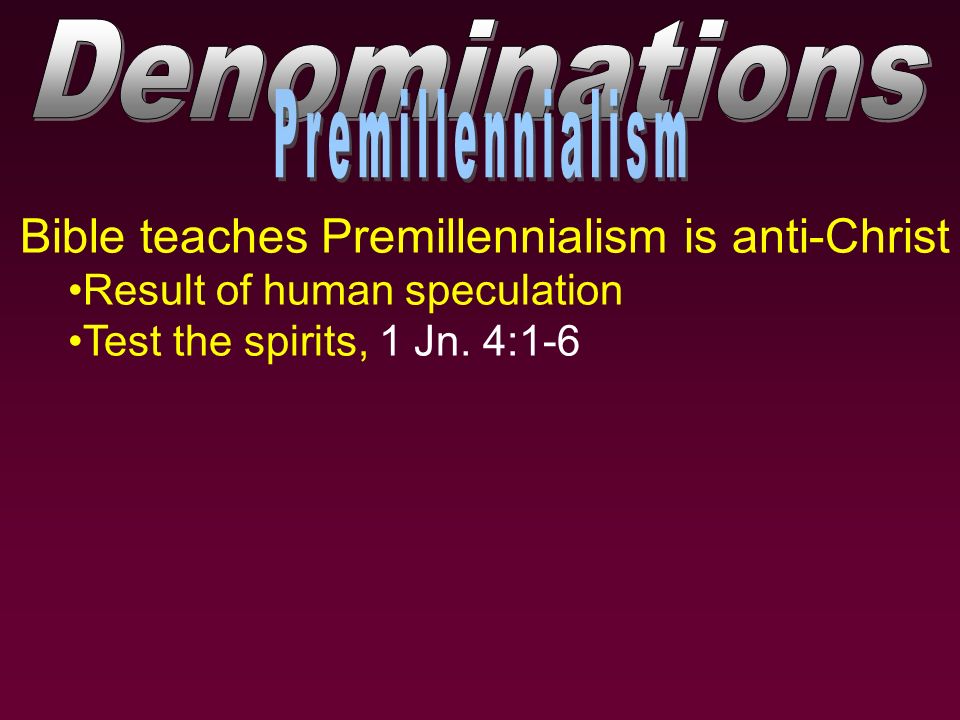 Denominations
Premillennialism

Bible teaches Premillennialism is anti-Christ
•Result of human speculation
•Test the spirits, 1 Jn. 4:1-6